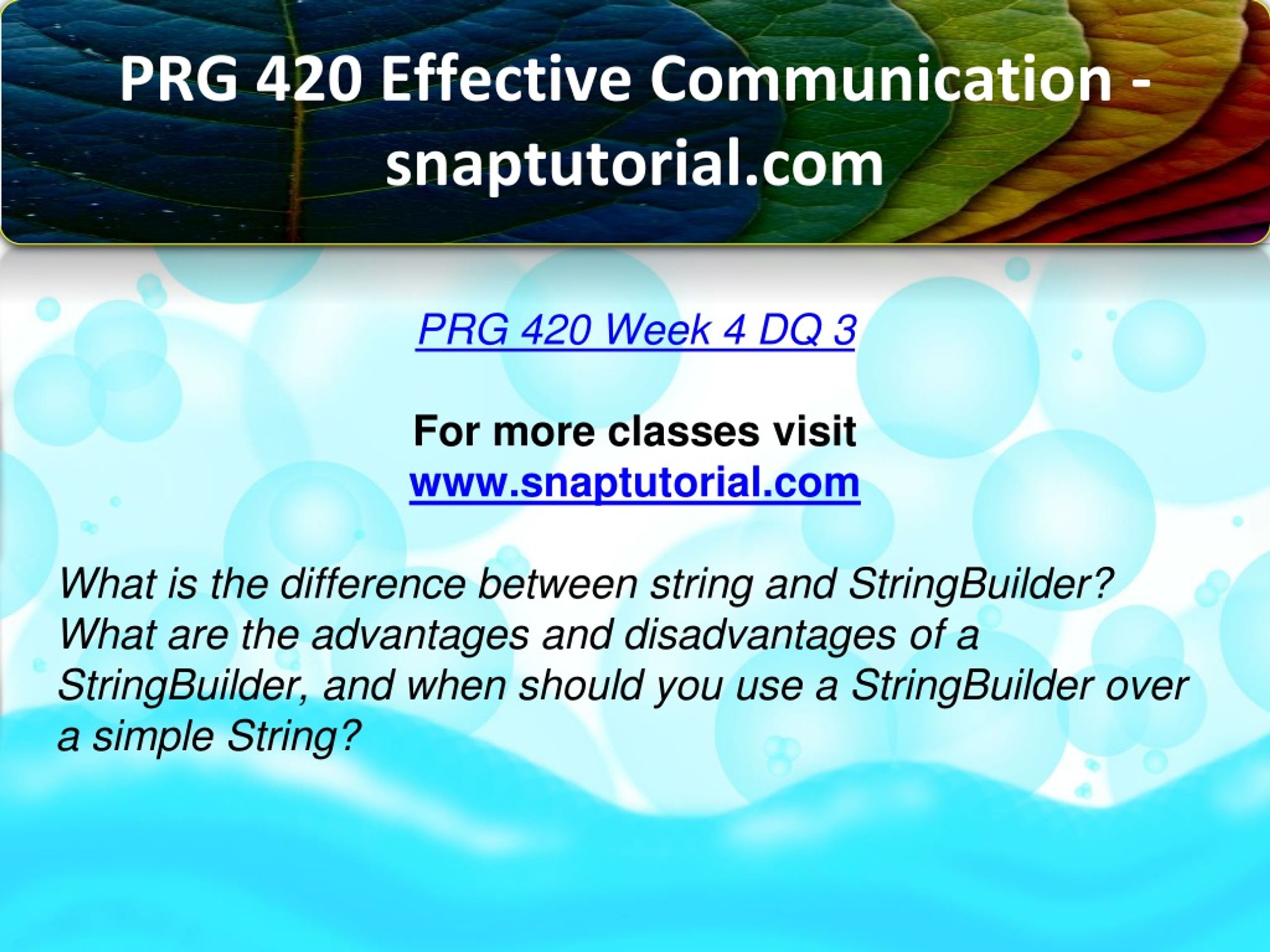 PRG 420 Effective Communication - snaptutorial.com

PRG 420 Week 4 DQ 3

For more classes visit
www.snaptutorial.com

What is the difference between string and StringBuilder? What are the advantages and disadvantages of a StringBuilder, and when should you use a StringBuilder over a simple String?